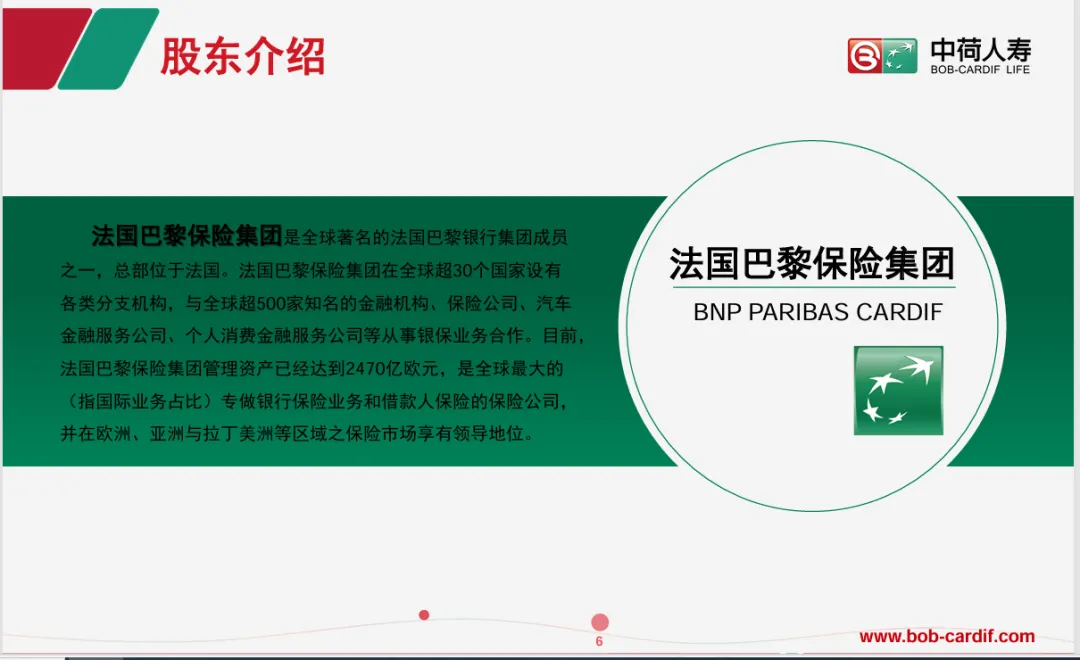 股东介绍

中荷人寿
BOB-CARDIF LIFE

法国巴黎保险集团是全球著名的法国巴黎银行集团成员之一，总部位于法国。法国巴黎保险集团在全球超30个国家设有各类分支机构，与全球超500家知名的金融机构、保险公司、汽车金融服务公司、个人消费金融服务公司等从事银保业务合作。目前，法国巴黎保险集团管理资产已经达到2470亿欧元，是全球最大的（指国际业务占比）专做银行保险业务和借款人保险的保险公司，并在欧洲、亚洲与拉丁美洲等区域之保险市场享有领导地位。

法国巴黎保险集团
BNP PARIBAS CARDIF

6

www.bob-cardif.com